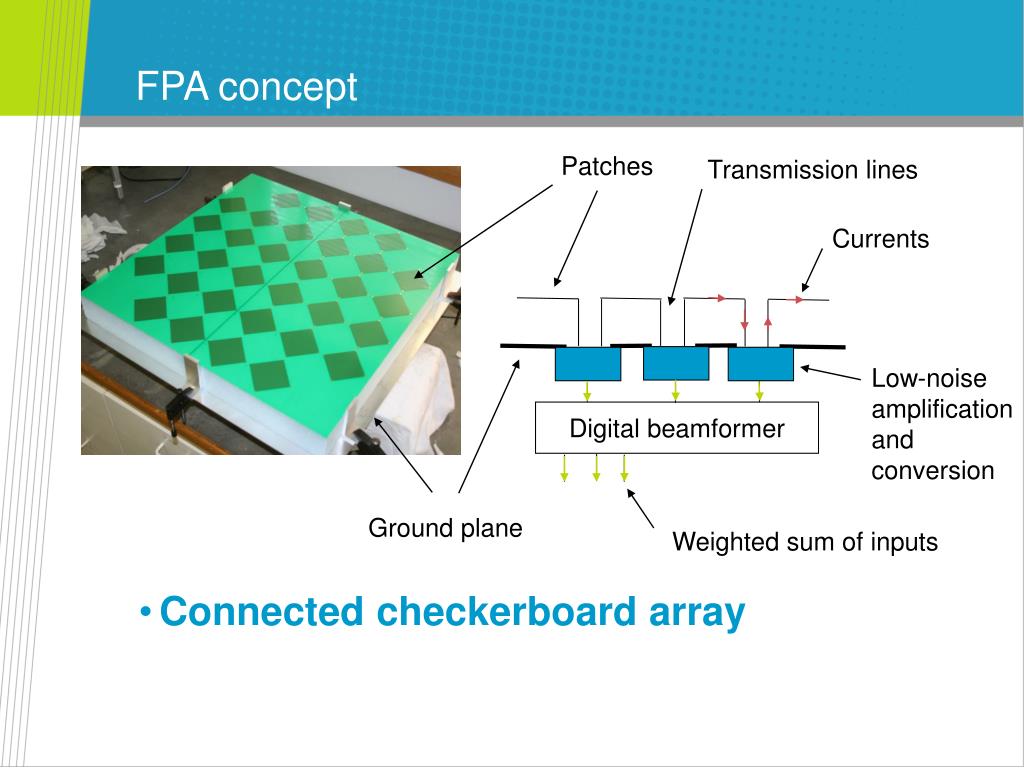 FPA concept

Patches

Transmission lines

Currents

Low-noise amplification and conversion

Digital beamformer

Ground plane

Weighted sum of inputs

• Connected checkerboard array